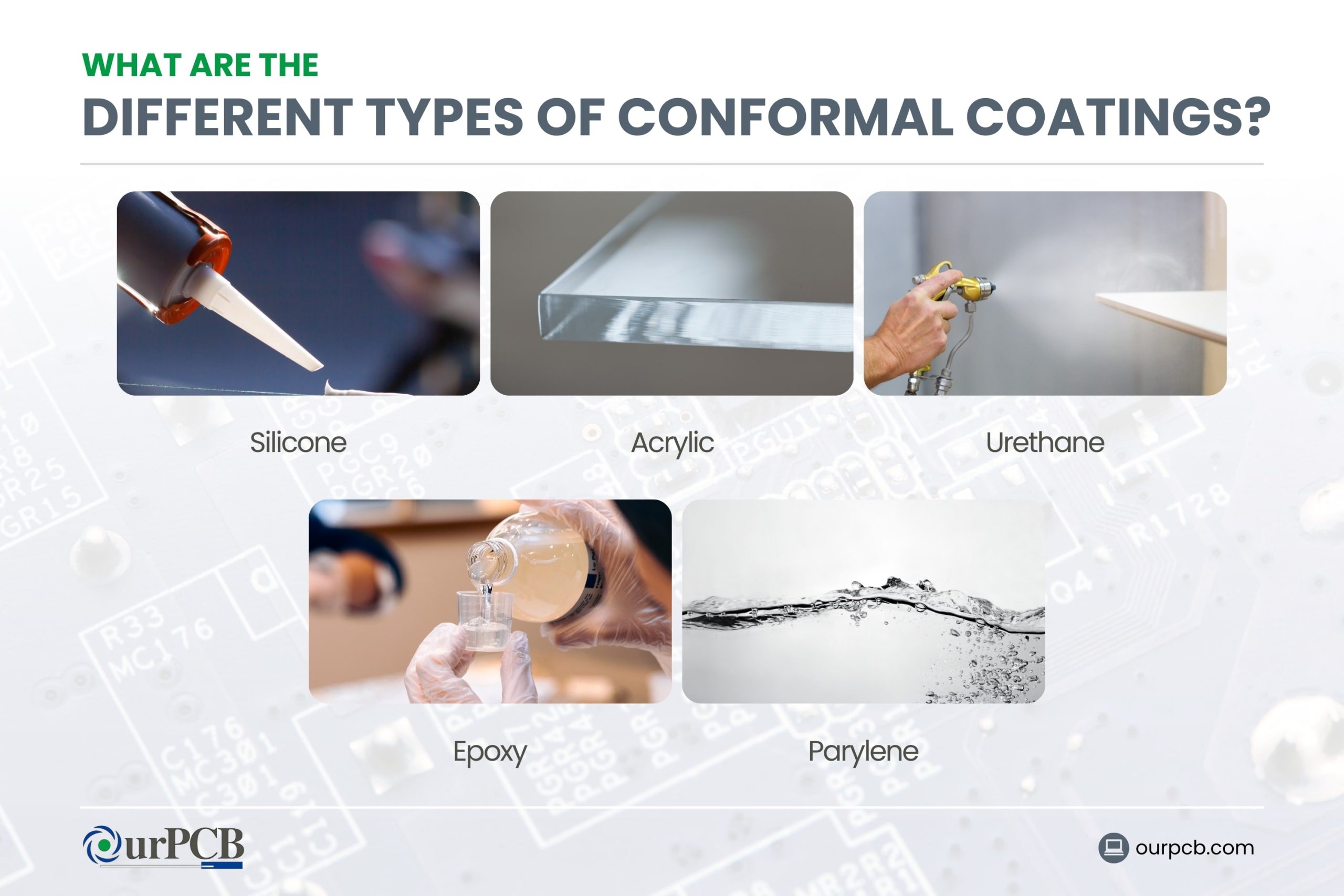 WHAT ARE THE
DIFFERENT TYPES OF CONFORMAL COATINGS?

Silicone

Acrylic

Urethane

Epoxy

Parylene

OurPCB

ourpcb.com